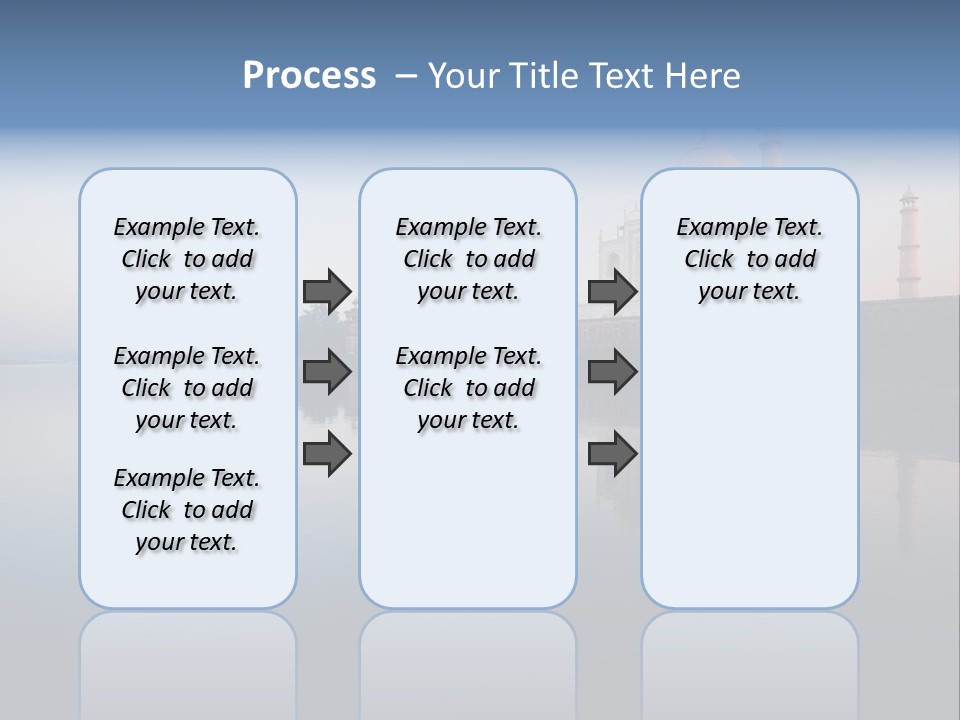 Process – Your Title Text Here

Example Text. Click to add your text.

Example Text. Click to add your text.

Example Text. Click to add your text.

Example Text. Click to add your text.

Example Text. Click to add your text.

Example Text. Click to add your text.